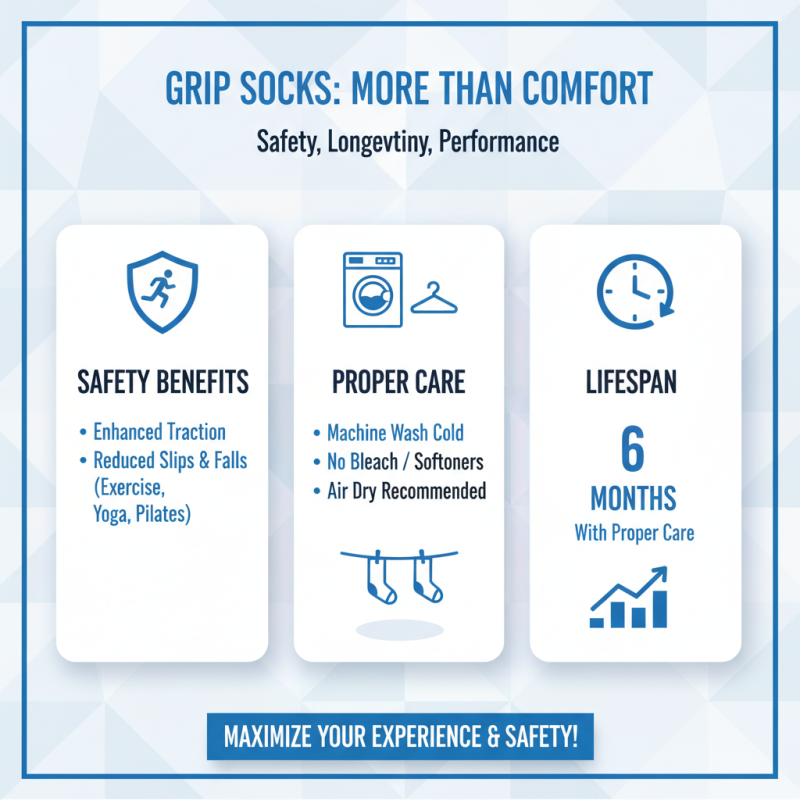 GRIP SOCKS: MORE THAN COMFORT

Safety, Longevtiny, Performance

SAFETY BENEFITS

• Enhanced Traction
• Reduced Slips & Falls (Exercise, Yoga, Pilates)

PROPER CARE

• Machine Wash Cold
• No Bleach / Softoners
• Air Dry Recommended

LIFESPAN

6 MONTHS
With Proper Care

MAXIMIZE YOUR EXPERIENCE & SAFETY!